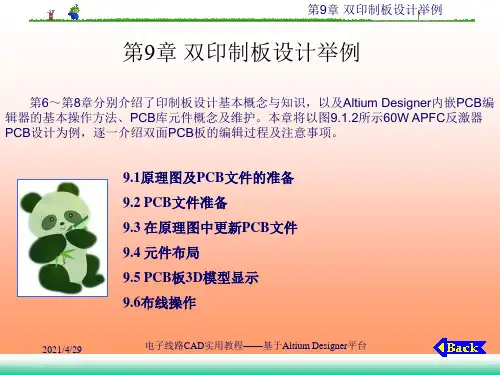 第9章 双印制板设计举例

第9章 双印制板设计举例

第6～第8章分别介绍了印制板设计基本概念与知识，以及Altium Designer内嵌PCB编辑器的基本操作方法、PCB库元件概念及维护。本章将以图9.1.2所示60W APFC反激器PCB设计为例，逐一介绍双面PCB板的编辑过程及注意事项。

9.1原理图及PCB文件的准备
9.2 PCB文件准备
9.3 在原理图中更新PCB文件
9.4 元件布局
9.5 PCB板3D模型显示
9.6布线操作

2021/4/29
电子线路CAD实用教程——基于Altium Designer平台
Back